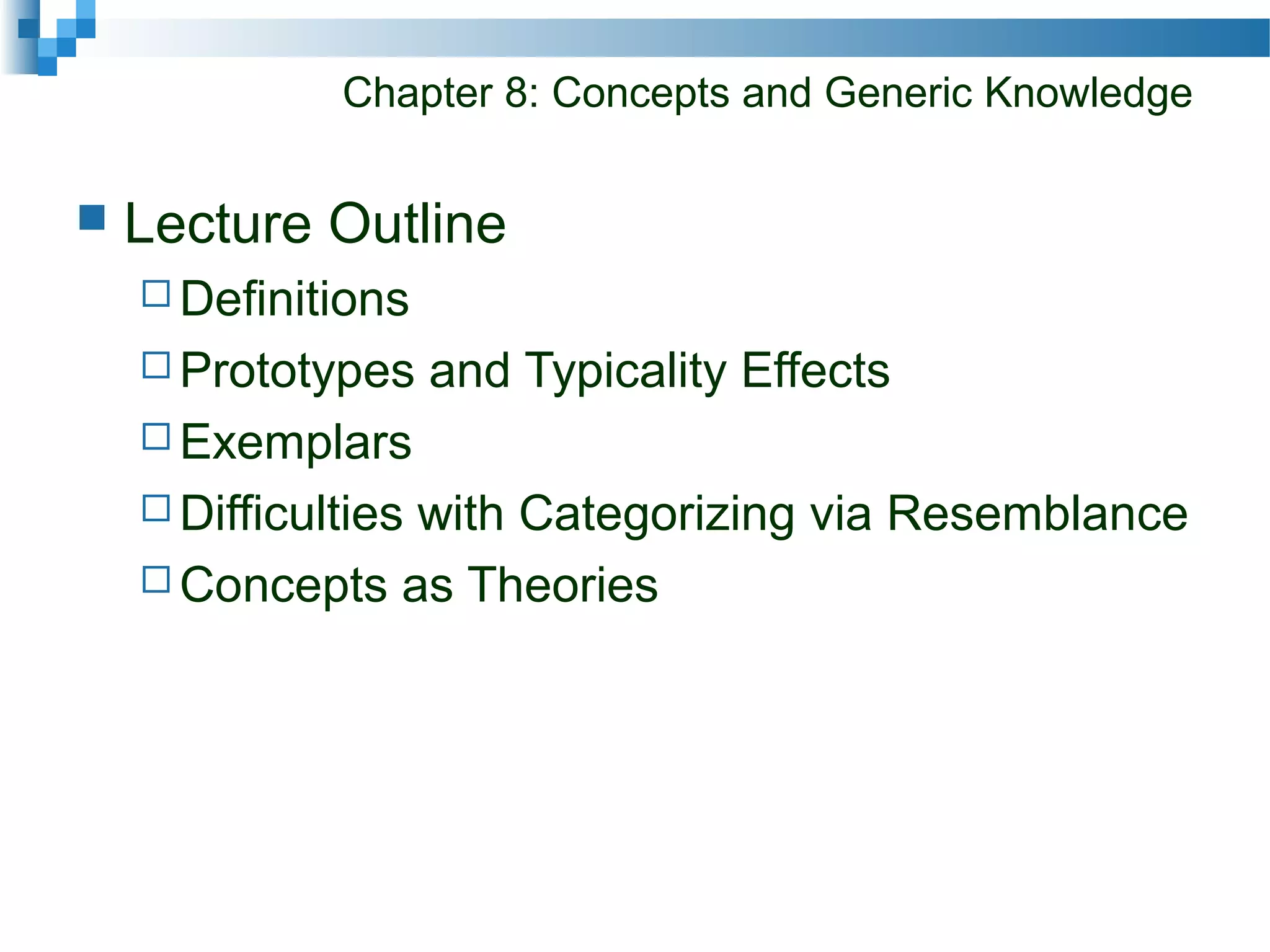 Chapter 8: Concepts and Generic Knowledge

Lecture Outline

Definitions

Prototypes and Typicality Effects

Exemplars

Difficulties with Categorizing via Resemblance

Concepts as Theories